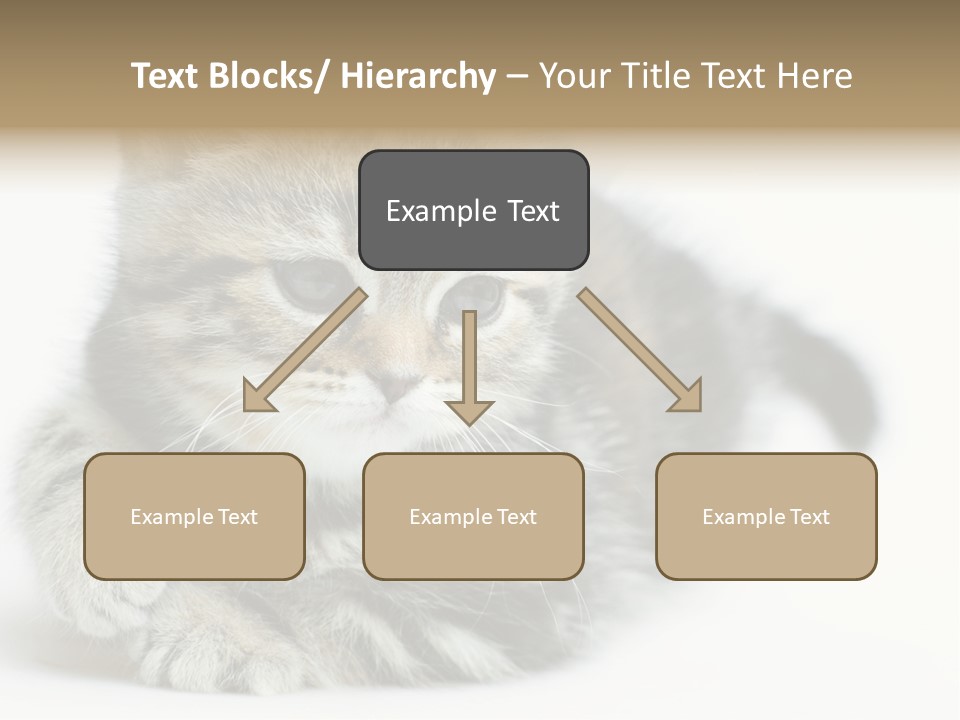 Text Blocks/ Hierarchy – Your Title Text Here

Example Text

Example Text

Example Text

Example Text